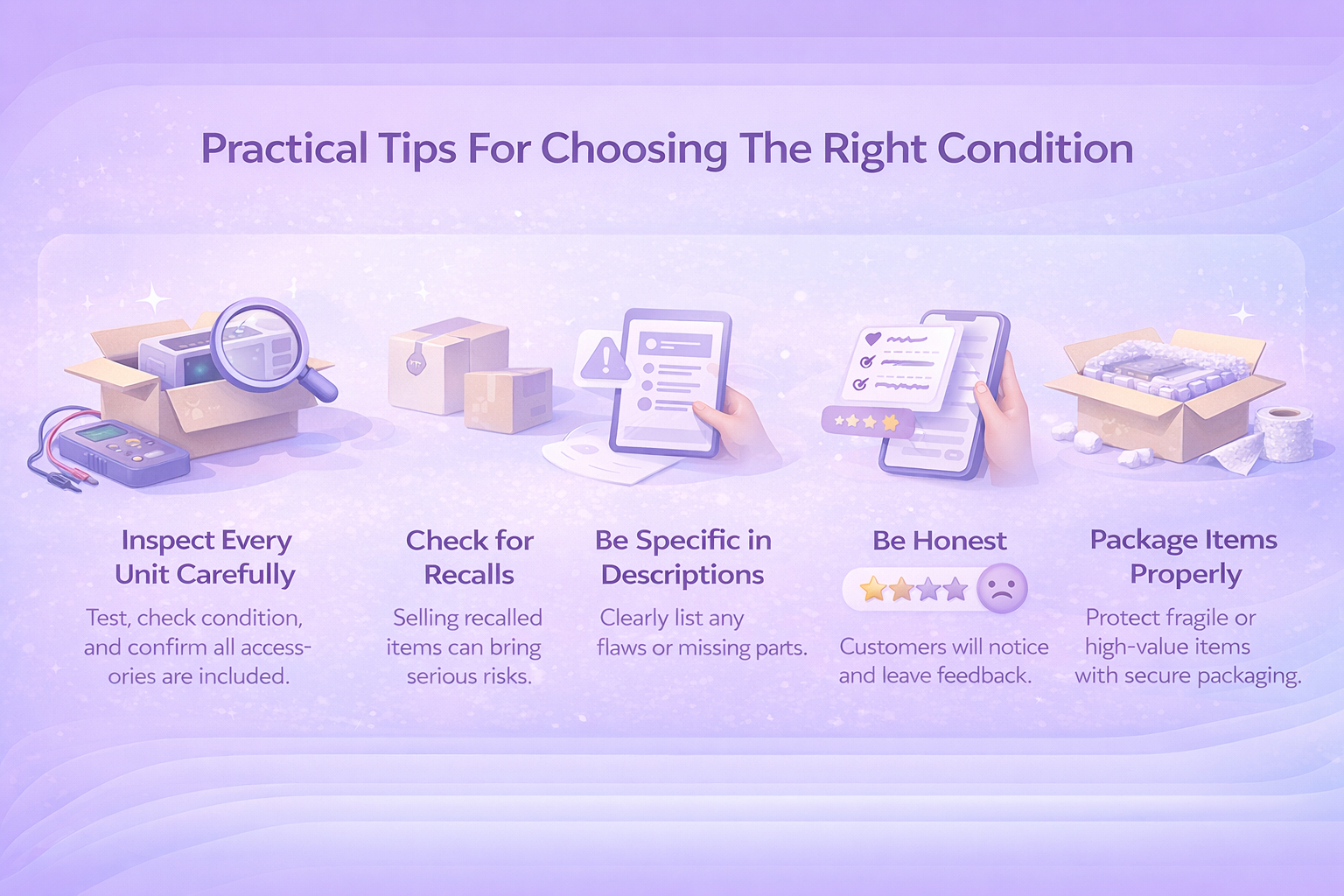 Practical Tips For Choosing The Right Condition

Inspect Every Unit Carefully

Test, check condition, and confirm all accessories are included.

Check for Recalls

Selling recalled items can bring serious risks.

Be Specific in Descriptions

Clearly list any flaws or missing parts.

Be Honest

Customers will notice and leave feedback.

Package Items Properly

Protect fragile or high-value items with secure packaging.